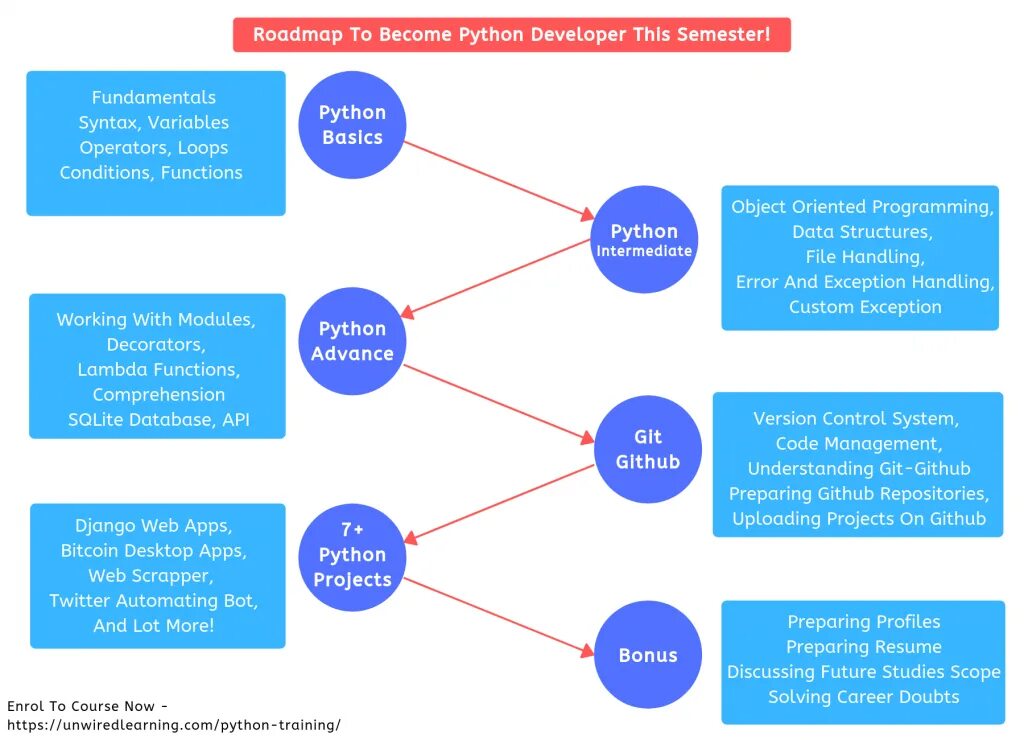 Roadmap To Become Python Developer This Semester!

Fundamentals
Syntax, Variables
Operators, Loops
Conditions, Functions

Python Basics

Python Intermediate

Object Oriented Programming,
Data Structures,
File Handling,
Error And Exception Handling,
Custom Exception

Working With Modules,
Decorators,
Lambda Functions,
Comprehension
SQLite Database, API

Python Advance

Git Github

Version Control System,
Code Management,
Understanding Git-Github
Preparing Github Repositories,
Uploading Projects On Github

Django Web Apps,
Bitcoin Desktop Apps,
Web Scrapper,
Twitter Automating Bot,
And Lot More!

7+ Python Projects

Bonus

Preparing Profiles
Preparing Resume
Discussing Future Studies Scope
Solving Career Doubts

Enrol To Course Now -
https://unwiredlearning.com/python-training/